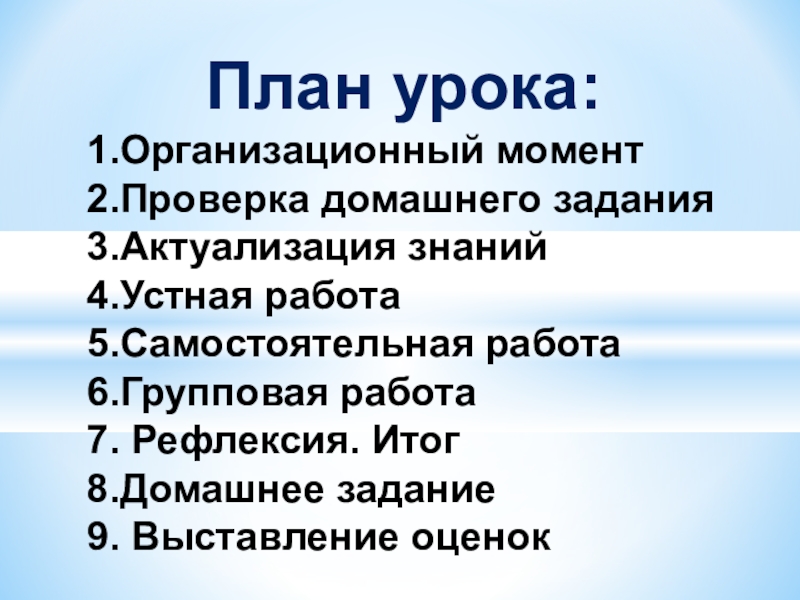 План урока:

1.Организационный момент
2.Проверка домашнего задания
3.Актуализация знаний
4.Устная работа
5.Самостоятельная работа
6.Групповая работа
7. Рефлексия. Итог
8.Домашнее задание
9. Выставление оценок